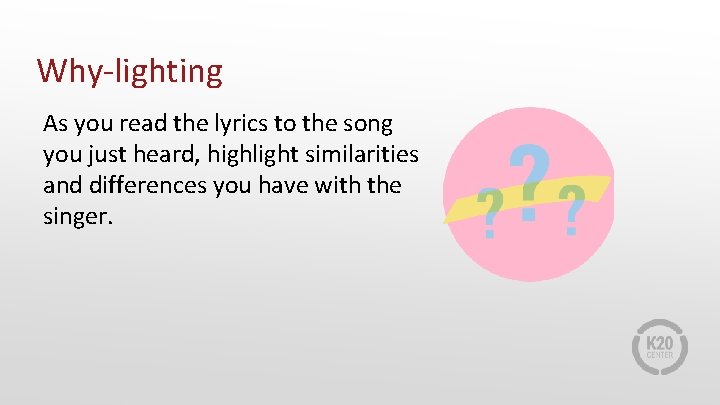 Why-lighting

As you read the lyrics to the song you just heard, highlight similarities and differences you have with the singer.

? ? ?

K20 CENTER